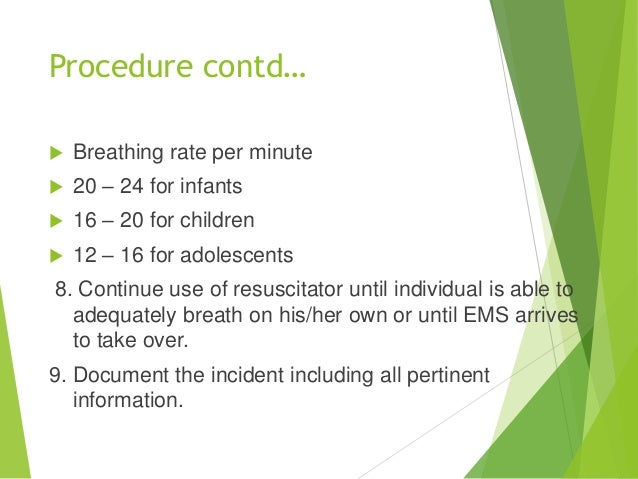 Procedure contd…

Breathing rate per minute

20 – 24 for infants

16 – 20 for children

12 – 16 for adolescents

8. Continue use of resuscitator until individual is able to adequately breath on his/her own or until EMS arrives to take over.

9. Document the incident including all pertinent information.